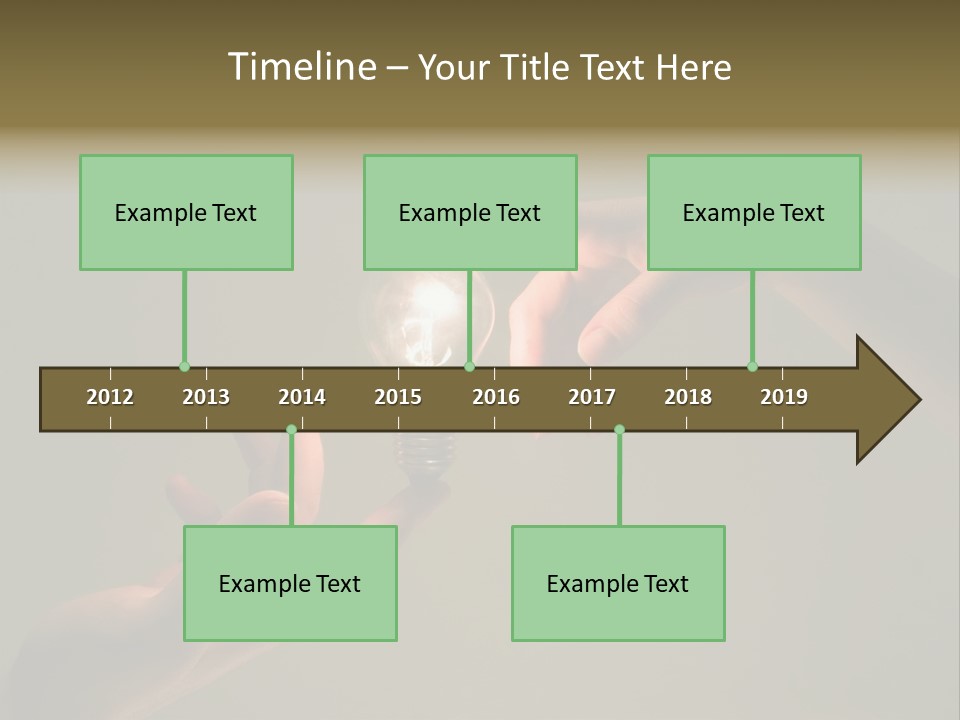 Timeline – Your Title Text Here

Example Text

Example Text

Example Text

2012 2013 2014 2015 2016 2017 2018 2019

Example Text

Example Text